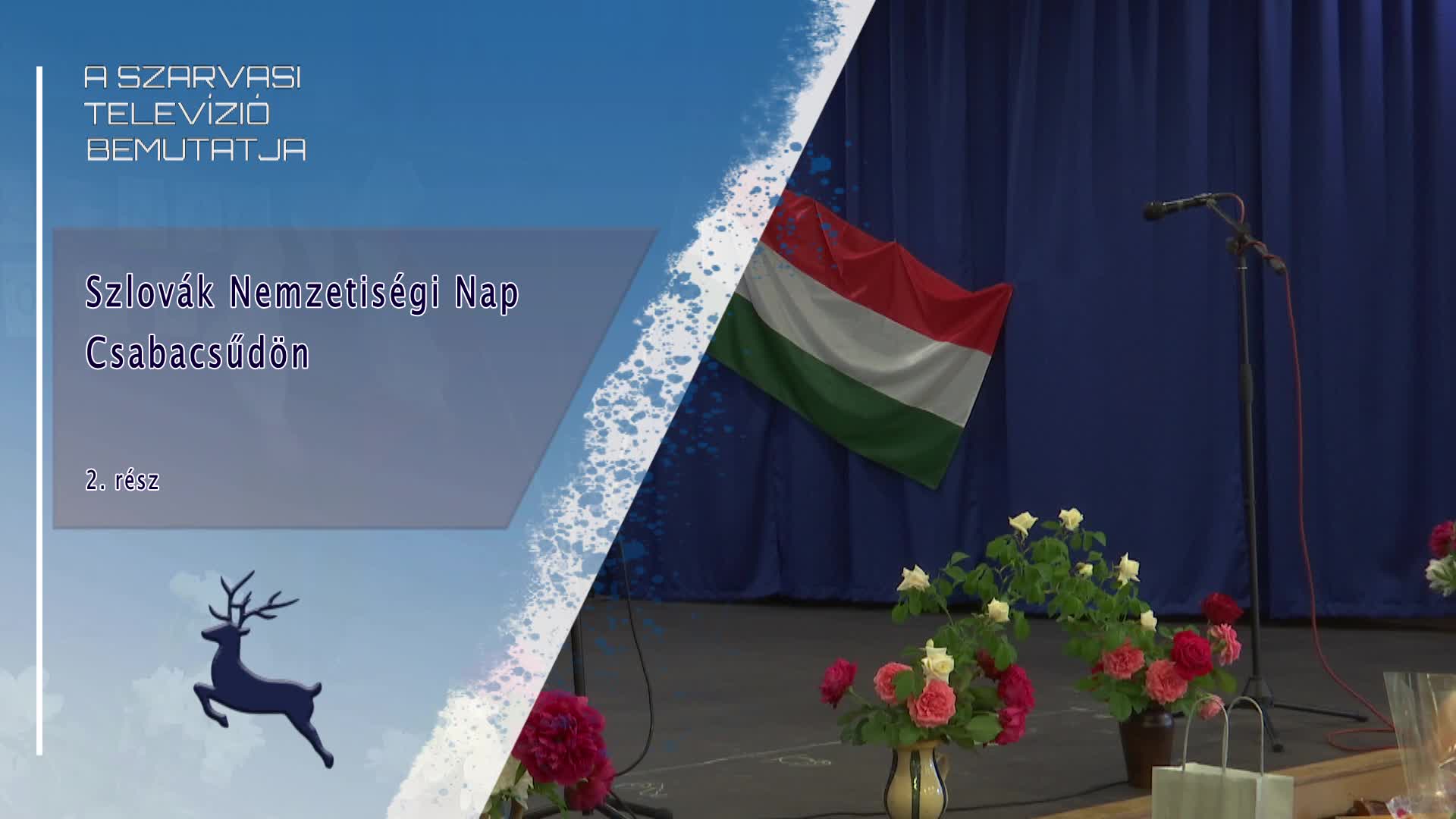 A SZARVASI TELEVÍZIÓ BEMUTATJA

Szlovák Nemzetiségi Nap Csabacsűdön

2. rész